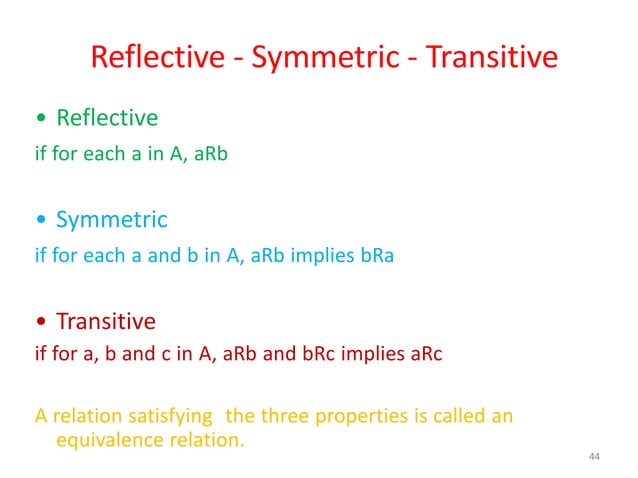 Reflective - Symmetric - Transitive

• Reflective

if for each a in A, aRb

• Symmetric

if for each a and b in A, aRb implies bRa

• Transitive

if for a, b and c in A, aRb and bRc implies aRc

A relation satisfying the three properties is called an equivalence relation.

44